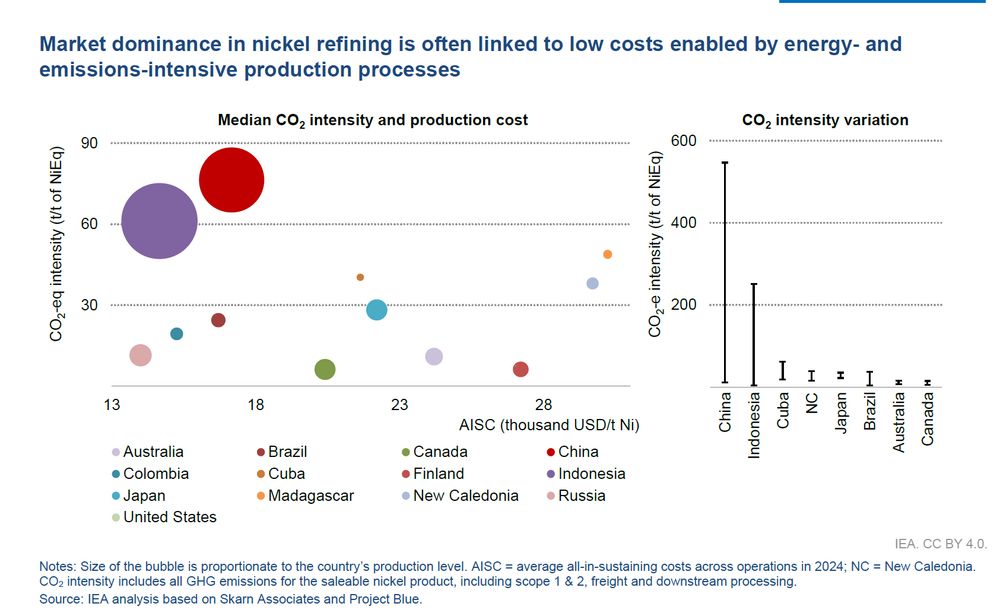 Market dominance in nickel refining is often linked to low costs enabled by energy- and emissions-intensive production processes

Median $CO_2$ intensity and production cost

$CO_2$-eq intensity (t/t of NiEq)

90
60
30

13
18
23
28

AISC (thousand USD/t Ni)

Australia
Brazil
Canada
China
Colombia
Cuba
Finland
Indonesia
Japan
Madagascar
New Caledonia
Russia
United States

$CO_2$ intensity variation

$CO_2$-e intensity (t/t of NiEq)

600
400
200

China
Indonesia
Cuba
NC
Japan
Brazil
Australia
Canada

IEA. CC BY 4.0.

Notes: Size of the bubble is proportionate to the country's production level. AISC = average all-in-sustaining costs across operations in 2024; NC = New Caledonia. $CO_2$ intensity includes all GHG emissions for the saleable nickel product, including scope 1 & 2, freight and downstream processing.
Source: IEA analysis based on Skarn Associates and Project Blue.